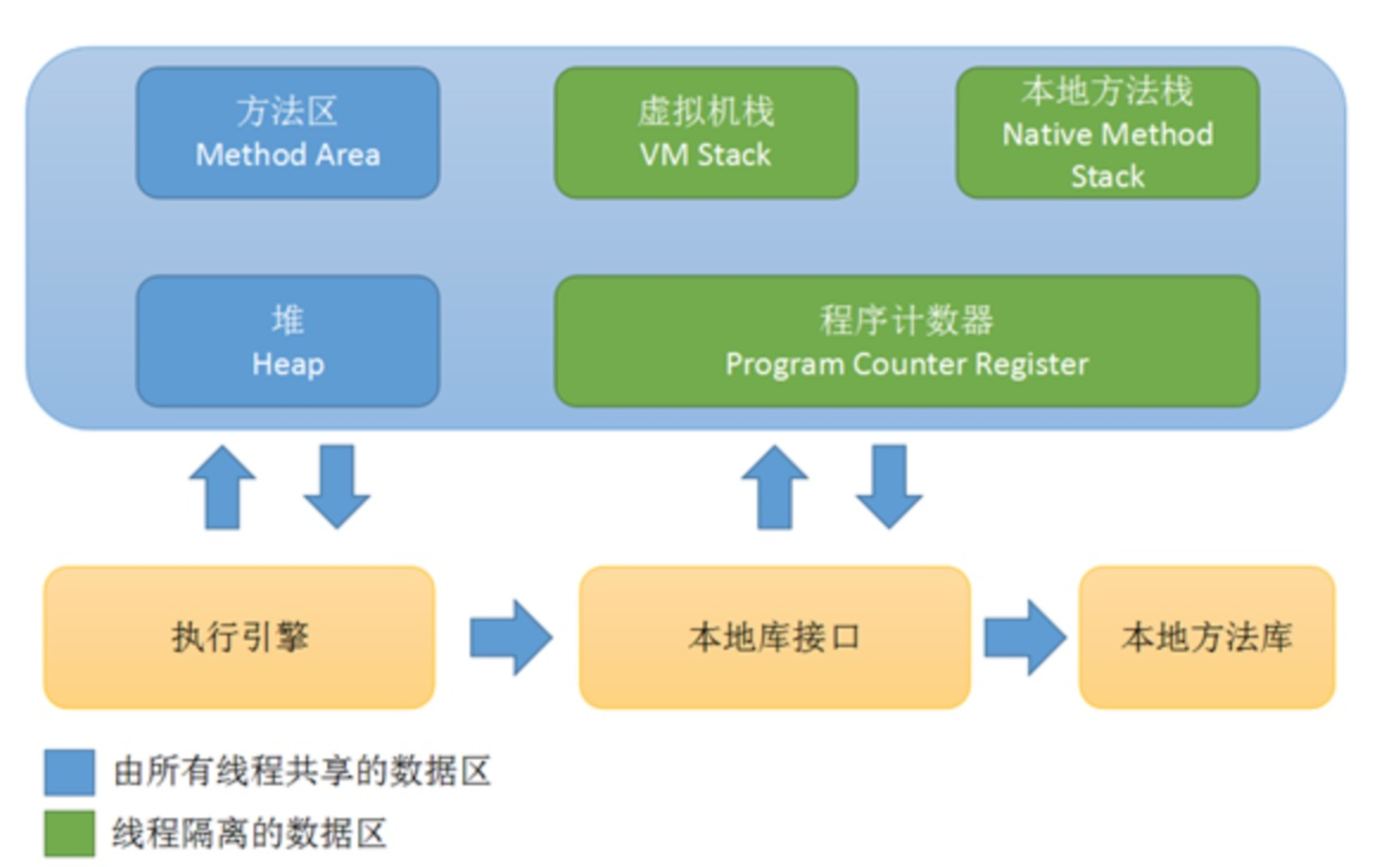 方法区
Method Area

虚拟机栈
VM Stack

本地方法栈
Native Method Stack

堆
Heap

程序计数器
Program Counter Register

执行引擎

本地库接口

本地方法库

由所有线程共享的数据区

线程隔离的数据区